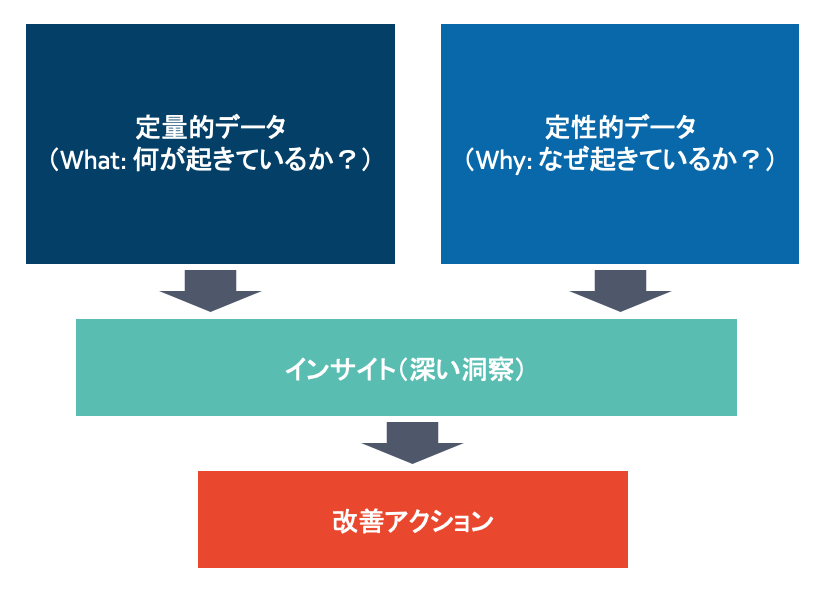 定量的データ
（What: 何が起きているか？）

定性的データ
（Why: なぜ起きているか？）

インサイト（深い洞察）

改善アクション